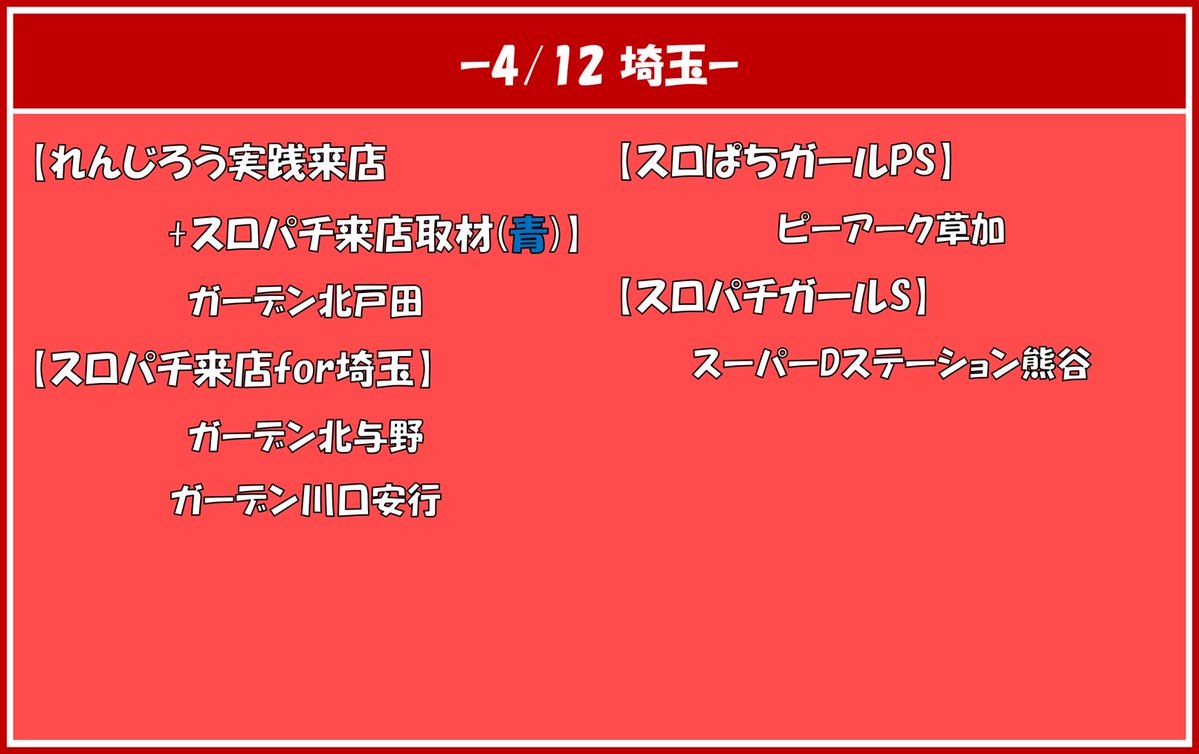 -4/12 埼玉-

【れんじろう実践来店
+スロパチ来店取材(青)】
ガーデン北戸田

【スロパチ来店for埼玉】
ガーデン北与野
ガーデン川口安行

【スロぱちガールPS】
ピーアーク草加

【スロパチガールS】
スーパーDステーション熊谷